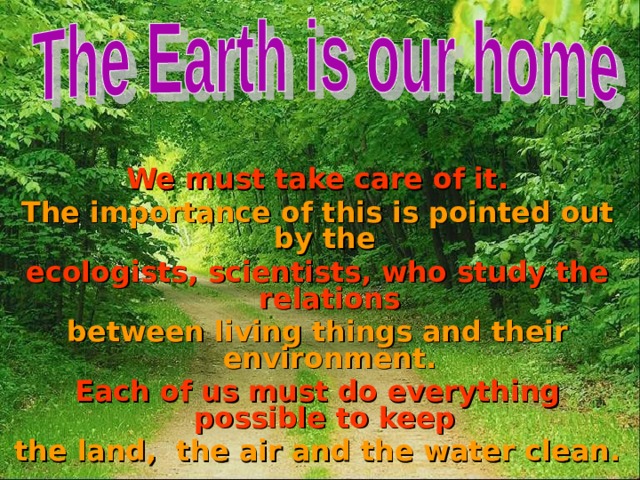 The Earth is our home

We must take care of it.
The importance of this is pointed out by the
ecologists, scientists, who study the relations
between living things and their environment.
Each of us must do everything possible to keep
the land, the air and the water clean.